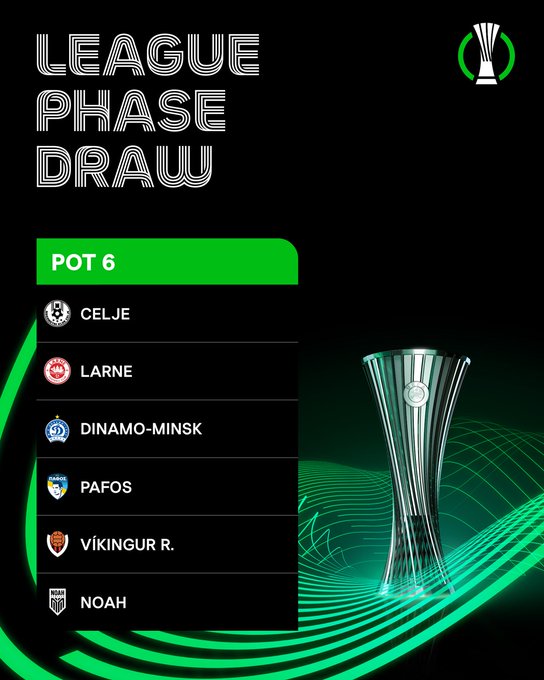 LEAGUE PHASE DRAW

POT 6

CELJE

LARNE

DINAMO-MINSK

PAFOS

VÍKINGUR R.

NOAH